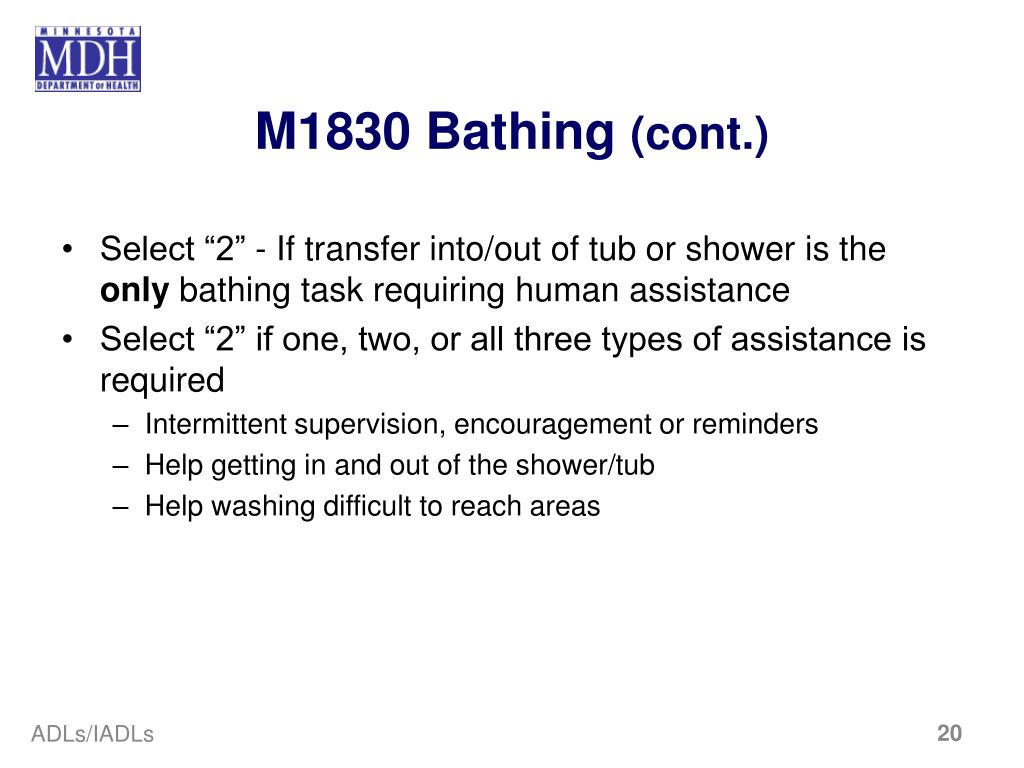 MINNESOTA
MDH
DEPARTMENT OF HEALTH

M1830 Bathing (cont.)

• Select “2” - If transfer into/out of tub or shower is the only bathing task requiring human assistance
• Select “2” if one, two, or all three types of assistance is required
– Intermittent supervision, encouragement or reminders
– Help getting in and out of the shower/tub
– Help washing difficult to reach areas

ADLs/IADLs

20